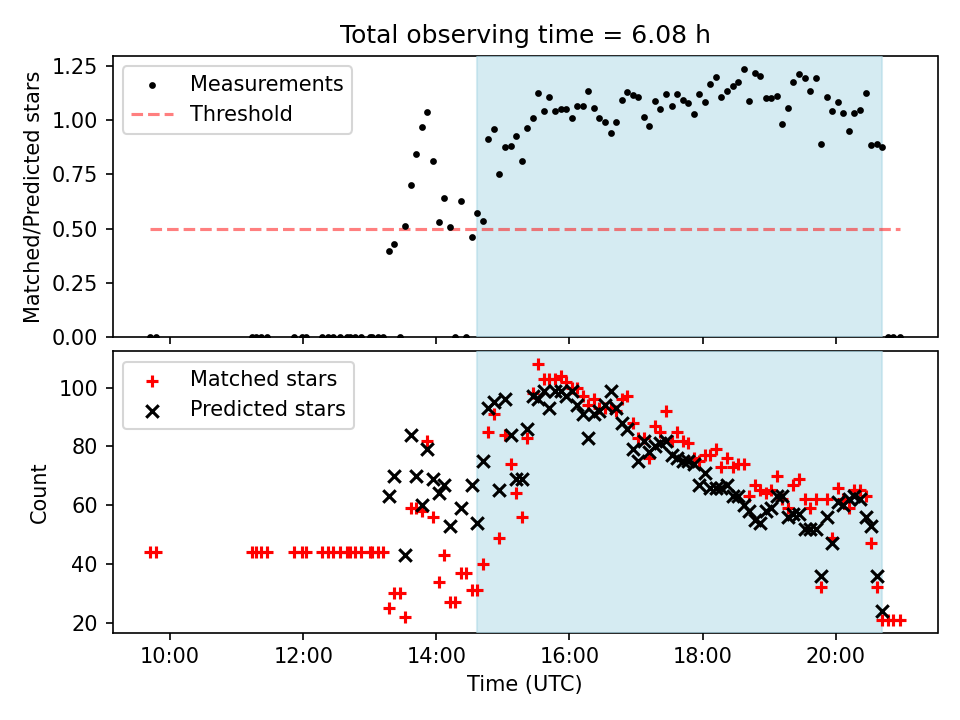 Total observing time = 6.08 h

Measurements
Threshold

Matched/Predicted stars

1.25
1.00
0.75
0.50
0.25
0.00

Matched stars
Predicted stars

Count

100
80
60
40
20

10:00
12:00
14:00
16:00
18:00
20:00

Time (UTC)